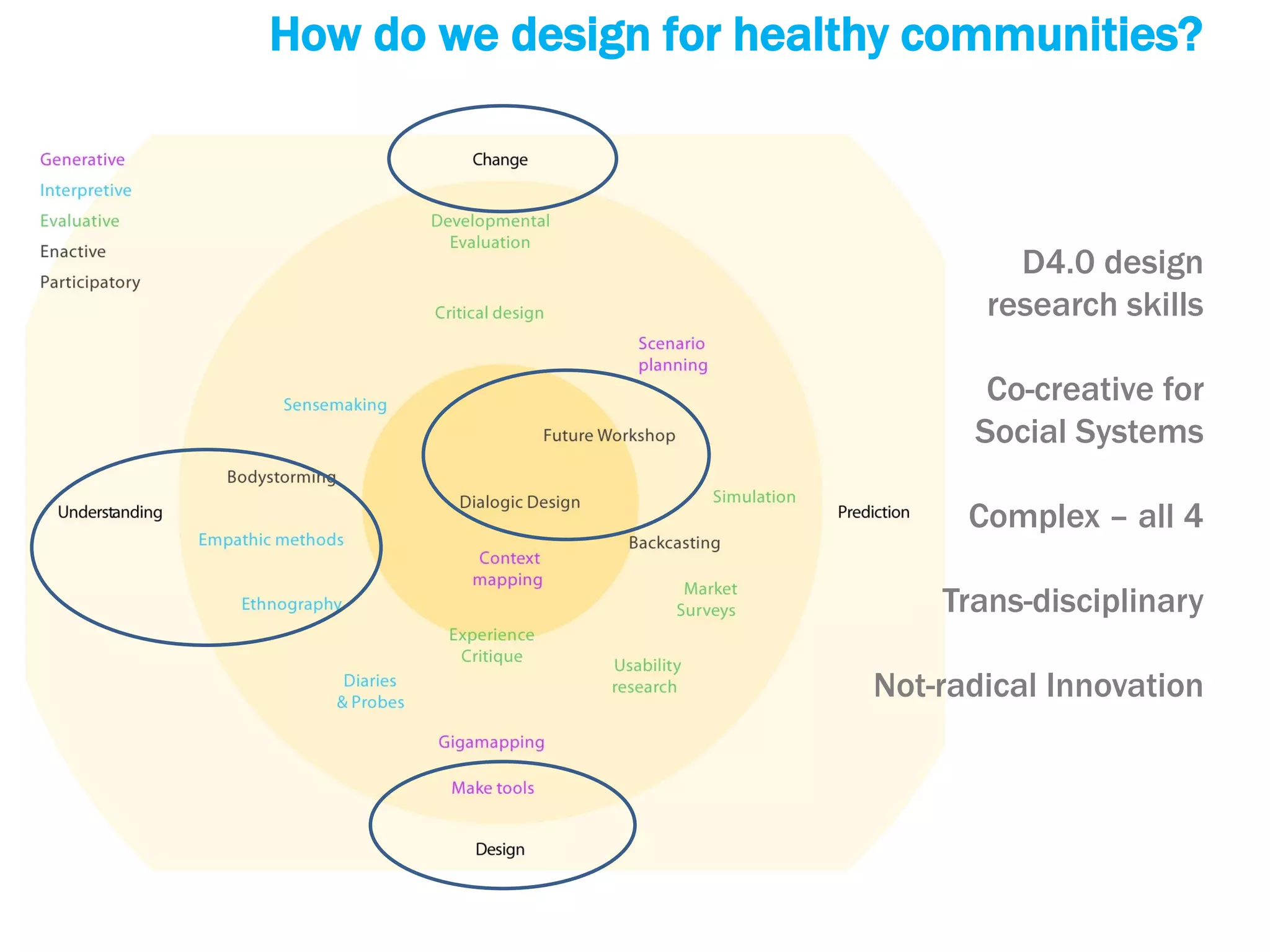 How do we design for healthy communities?

Generative
Interpretive
Evaluative
Enactive
Participatory

Change

Developmental Evaluation

Critical design

Scenario planning

Sensemaking

Future Workshop

Bodystorming

Understanding

Dialogic Design

Simulation

Prediction

Empathic methods

Backcasting

Context mapping

Ethnography

Market Surveys

Experience Critique

Usability research

Diaries & Probes

Gigamapping

Make tools

Design

D4.0 design research skills

Co-creative for Social Systems

Complex – all 4

Trans-disciplinary

Not-radical Innovation